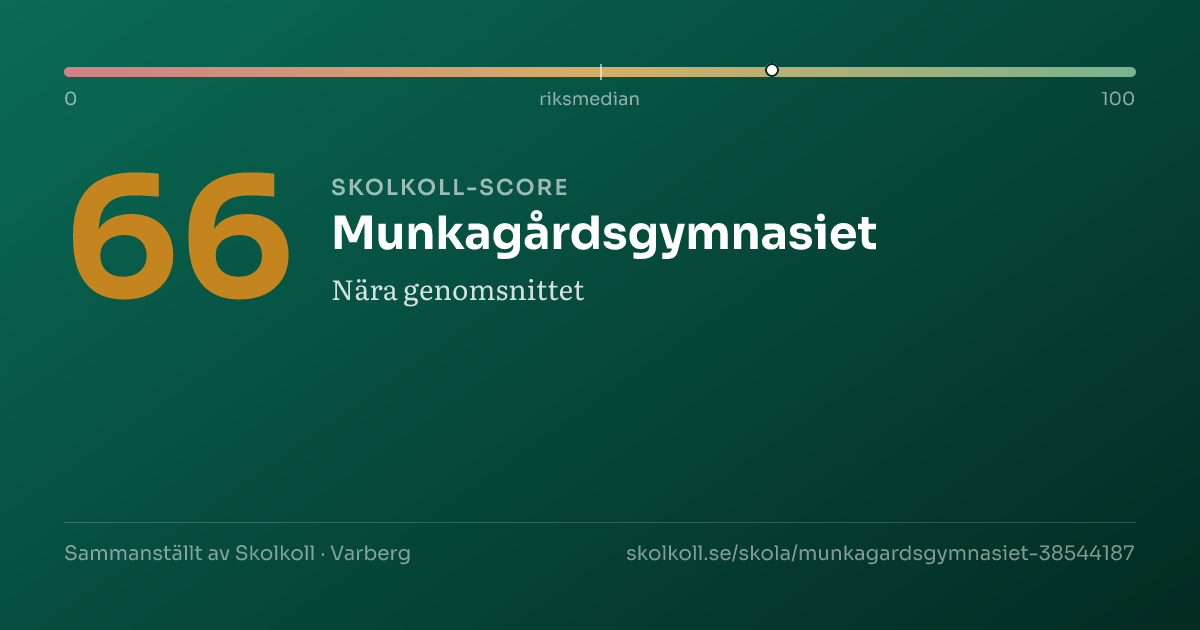 0
riksmedian
100

66

SKOLKOLL-SCORE

Munkagårdsgymnasiet

Nära genomsnittet

Sammanställt av Skolkoll · Varberg

skolkoll.se/skola/munkagardsgymnasiet-38544187